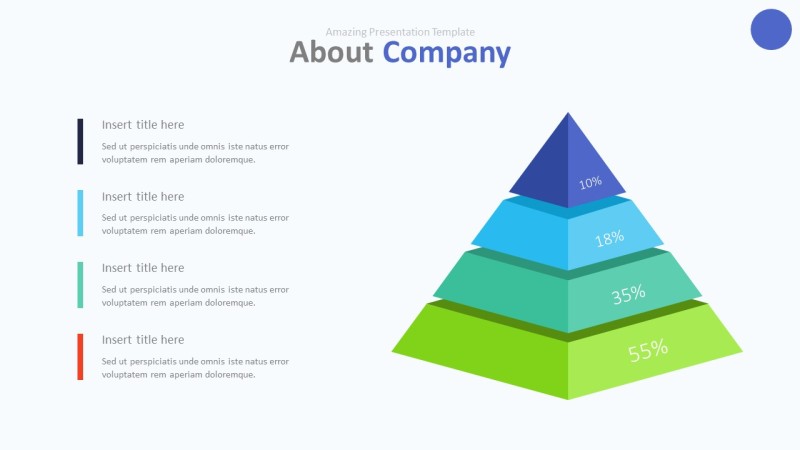 Amazing Presentation Template
About Company

Insert title here
Sed ut perspiciatis unde omnis iste natus error voluptatem rem aperiam doloremque.

Insert title here
Sed ut perspiciatis unde omnis iste natus error voluptatem rem aperiam doloremque.

Insert title here
Sed ut perspiciatis unde omnis iste natus error voluptatem rem aperiam doloremque.

Insert title here
Sed ut perspiciatis unde omnis iste natus error voluptatem rem aperiam doloremque.

10%
18%
35%
55%